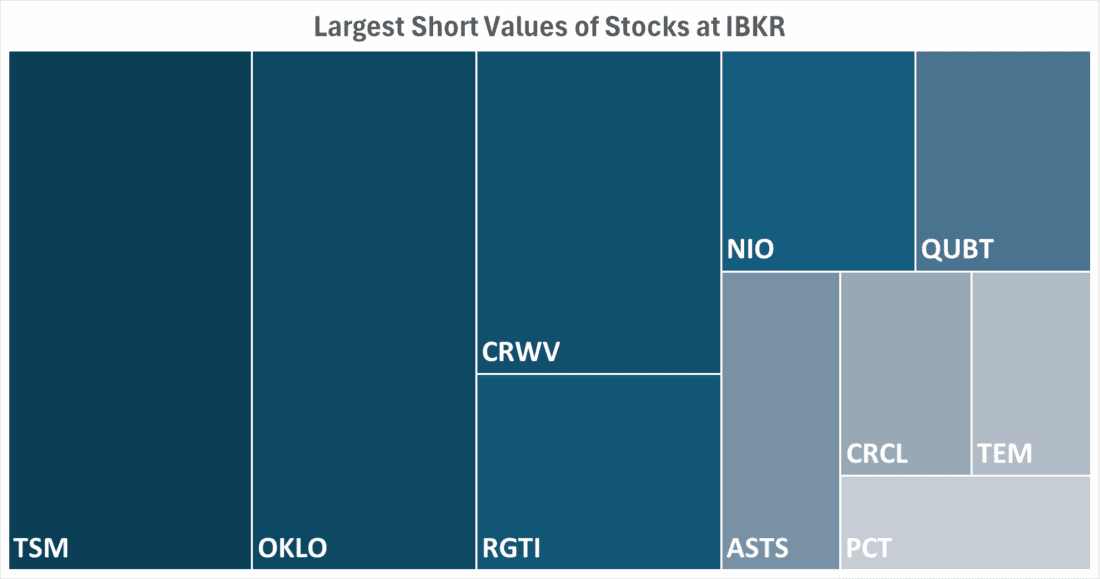 Largest Short Values of Stocks at IBKR

TSM
OKLO
CRWV
RGTI
NIO
QUBT
ASTS
CRCL
TEM
PCT